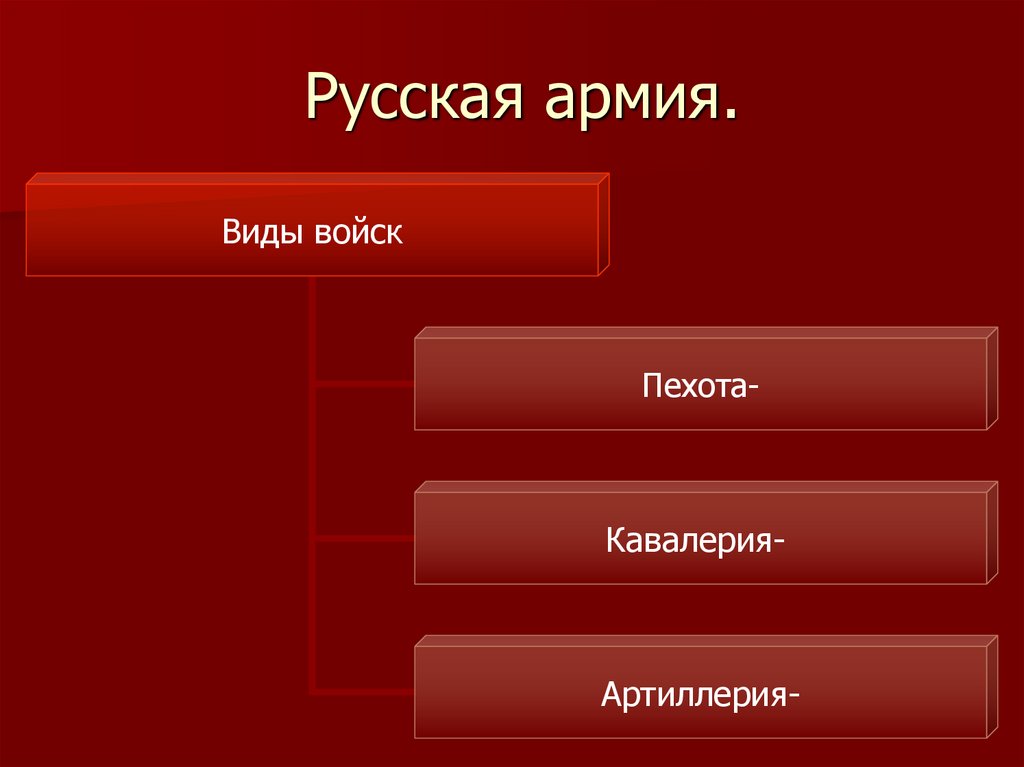 Русская армия.

Виды войск

Пехота-

Кавалерия-

Артиллерия-